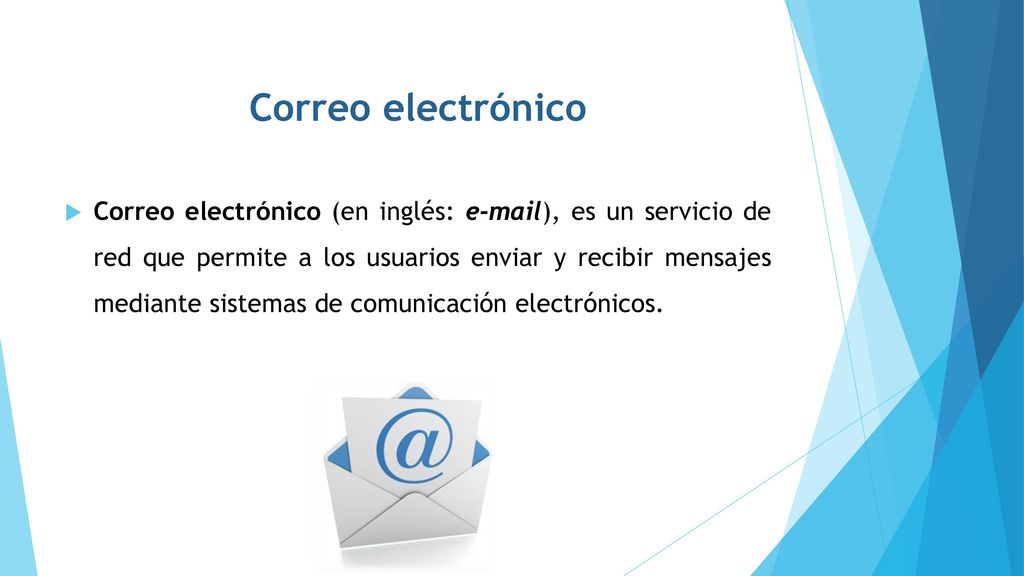 Correo electrónico

Correo electrónico (en inglés: e-mail), es un servicio de red que permite a los usuarios enviar y recibir mensajes mediante sistemas de comunicación electrónicos.

@